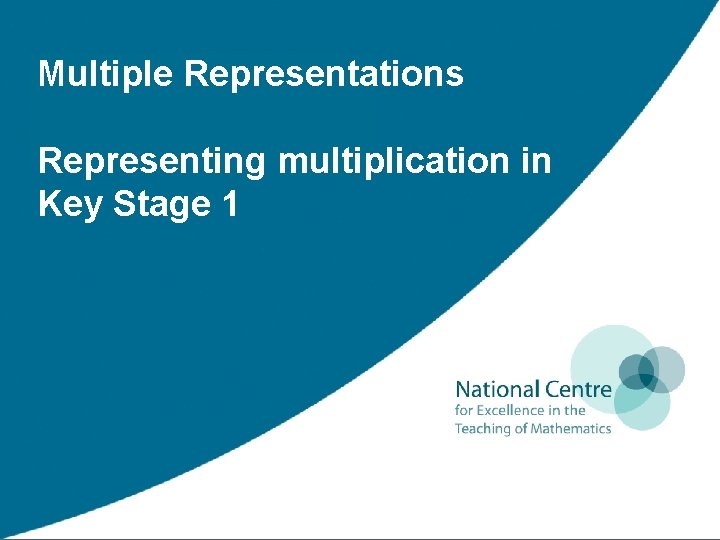 Multiple Representations

Representing multiplication in Key Stage 1

National Centre for Excellence in the Teaching of Mathematics